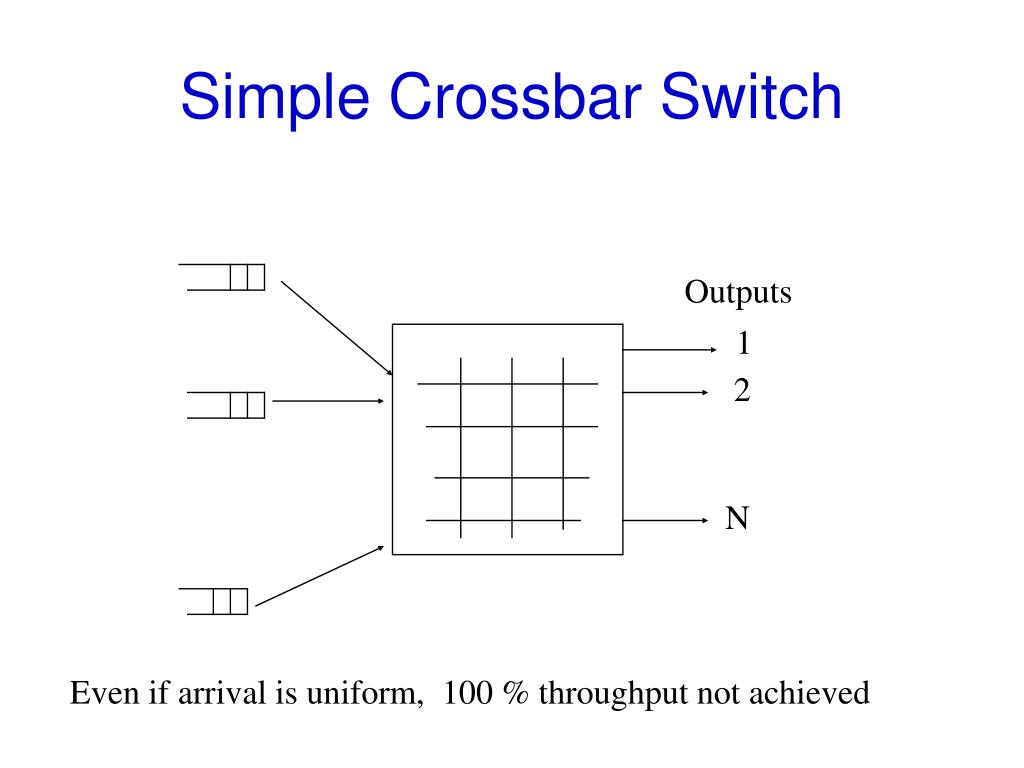 Simple Crossbar Switch

Outputs

1

2

N

Even if arrival is uniform, 100 % throughput not achieved